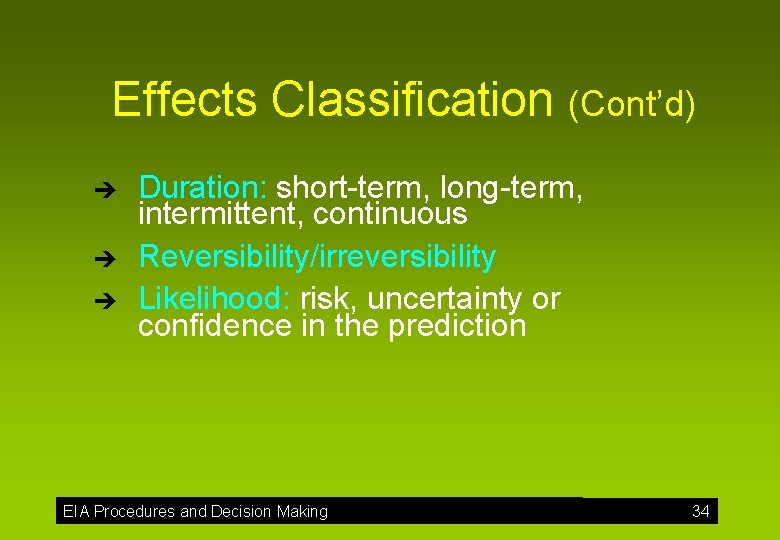 Effects Classification (Cont'd)

➔ Duration: short-term, long-term, intermittent, continuous

➔ Reversibility/irreversibility

➔ Likelihood: risk, uncertainty or confidence in the prediction

EIA Procedures and Decision Making 34